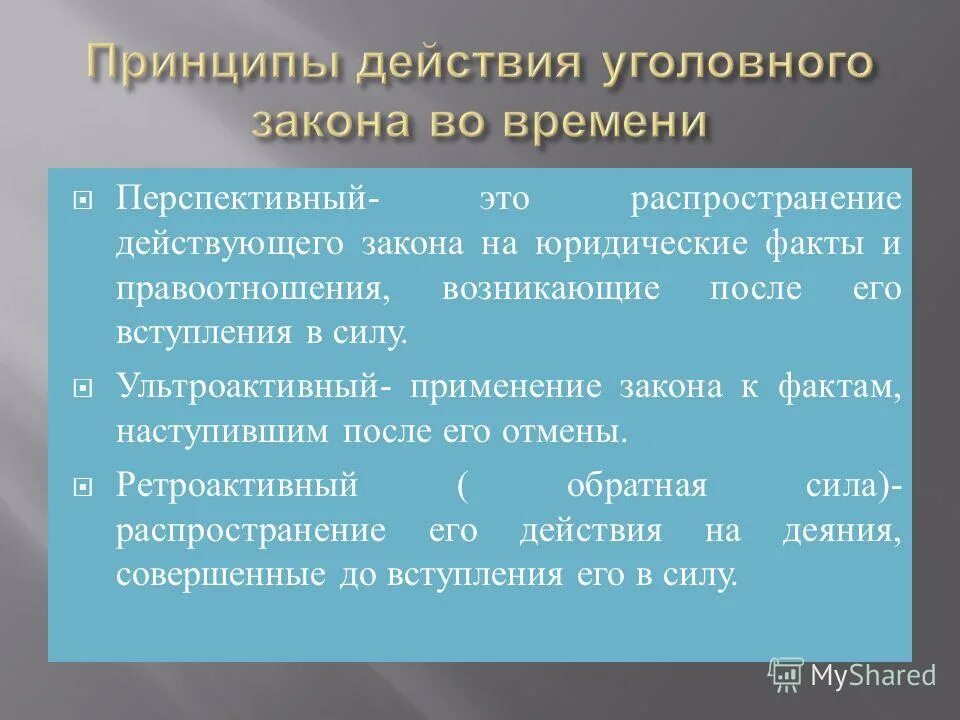 Принципы действия уголовного закона во времени

Перспективный- это распространение действующего закона на юридические факты и правоотношения, возникающие после его вступления в силу.

Ультроактивный- применение закона к фактам, наступившим после его отмены.

Ретроактивный ( обратная сила)- распространение его действия на деяния, совершенные до вступления его в силу.

MyShared